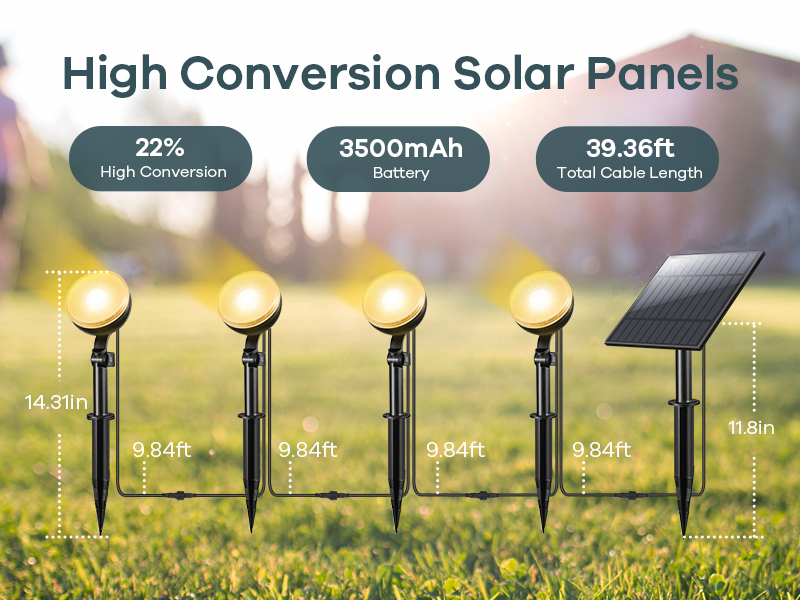 High Conversion Solar Panels

22%
High Conversion

3500mAh
Battery

39.36ft
Total Cable Length

14.31in

9.84ft

9.84ft

9.84ft

9.84ft

11.8in